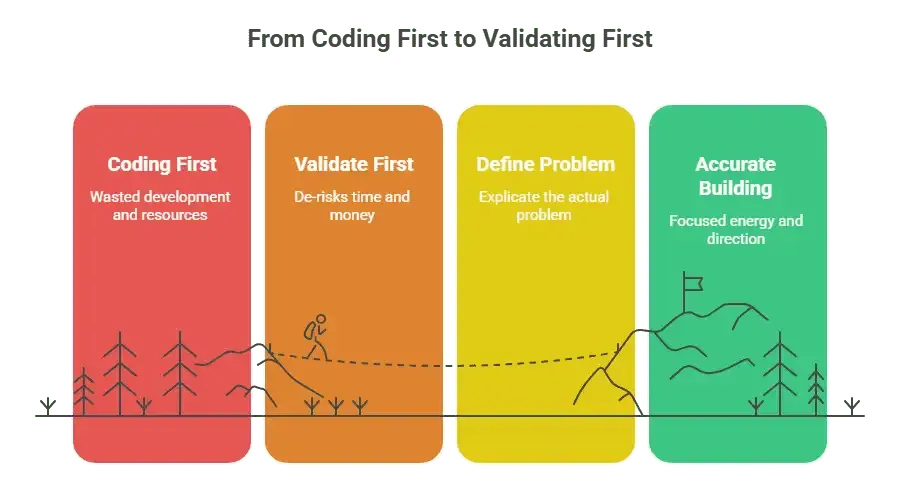 From Coding First to Validating First

Coding First
Wasted development and resources

Validate First
De-risks time and money

Define Problem
Explicate the actual problem

Accurate Building
Focused energy and direction